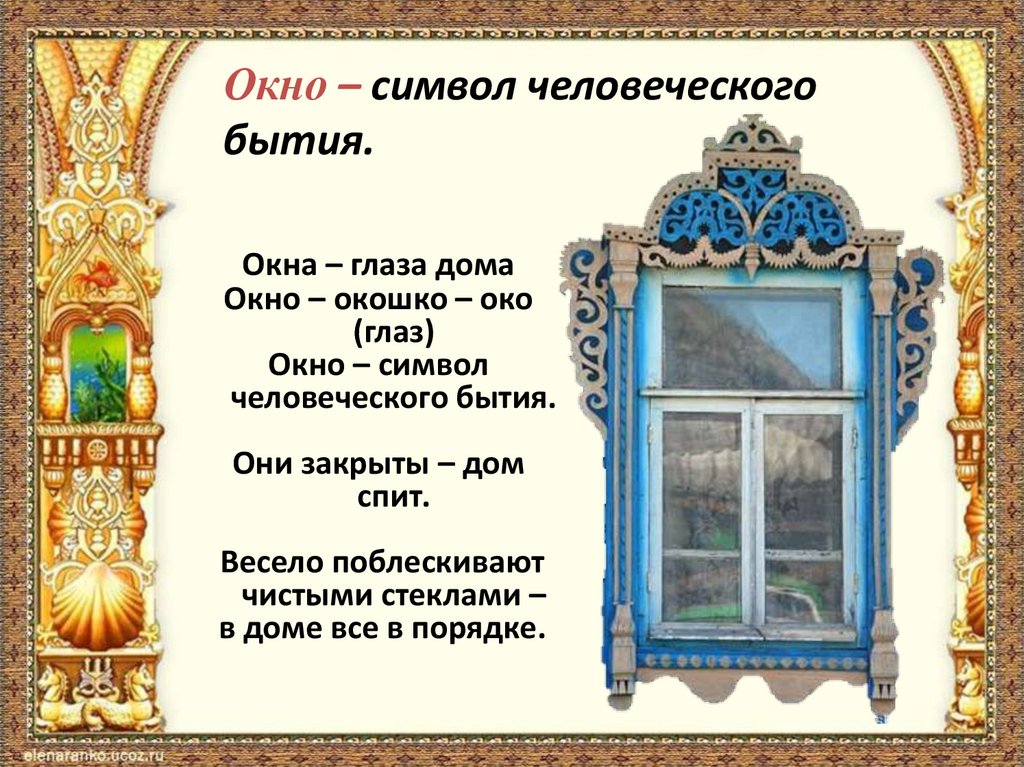 Окно – символ человеческого бытия.

Окна – глаза дома
Окно – окошко – око (глаз)
Окно – символ человеческого бытия.

Они закрыты – дом спит.

Весело поблескивают чистыми стеклами – в доме все в порядке.

elenaranko.ucoz.ru